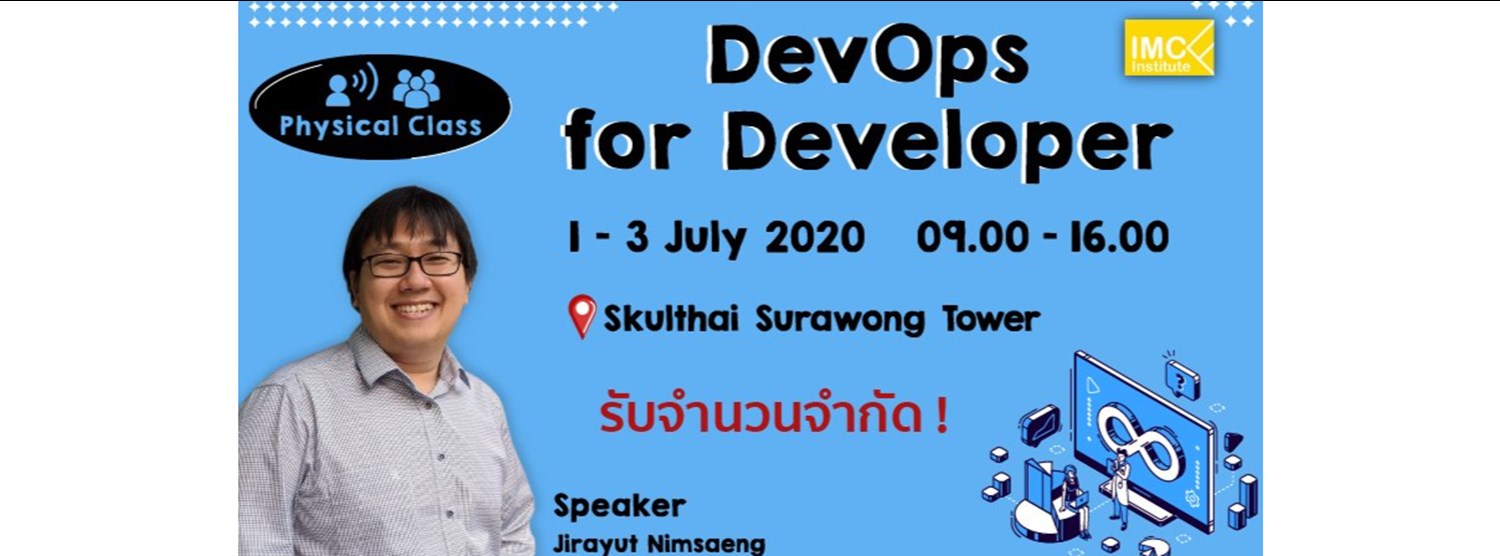 Physical Class

DevOps for Developer

IMC Institute

1 - 3 July 2020 09.00 - 16.00

Skulthai Surawong Tower

รับจำนวนจำกัด !

Speaker
Jirayut Nimsaeng